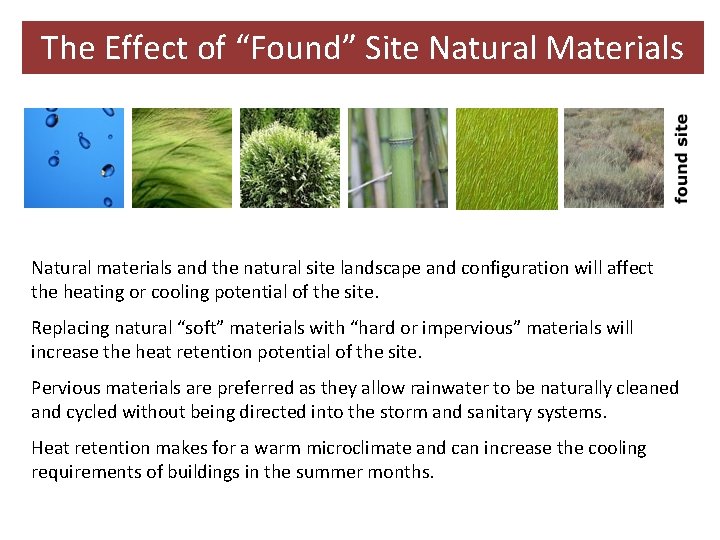 The Effect of “Found” Site Natural Materials

found site

Natural materials and the natural site landscape and configuration will affect the heating or cooling potential of the site.

Replacing natural “soft” materials with “hard or impervious” materials will increase the heat retention potential of the site.

Pervious materials are preferred as they allow rainwater to be naturally cleaned and cycled without being directed into the storm and sanitary systems.

Heat retention makes for a warm microclimate and can increase the cooling requirements of buildings in the summer months.